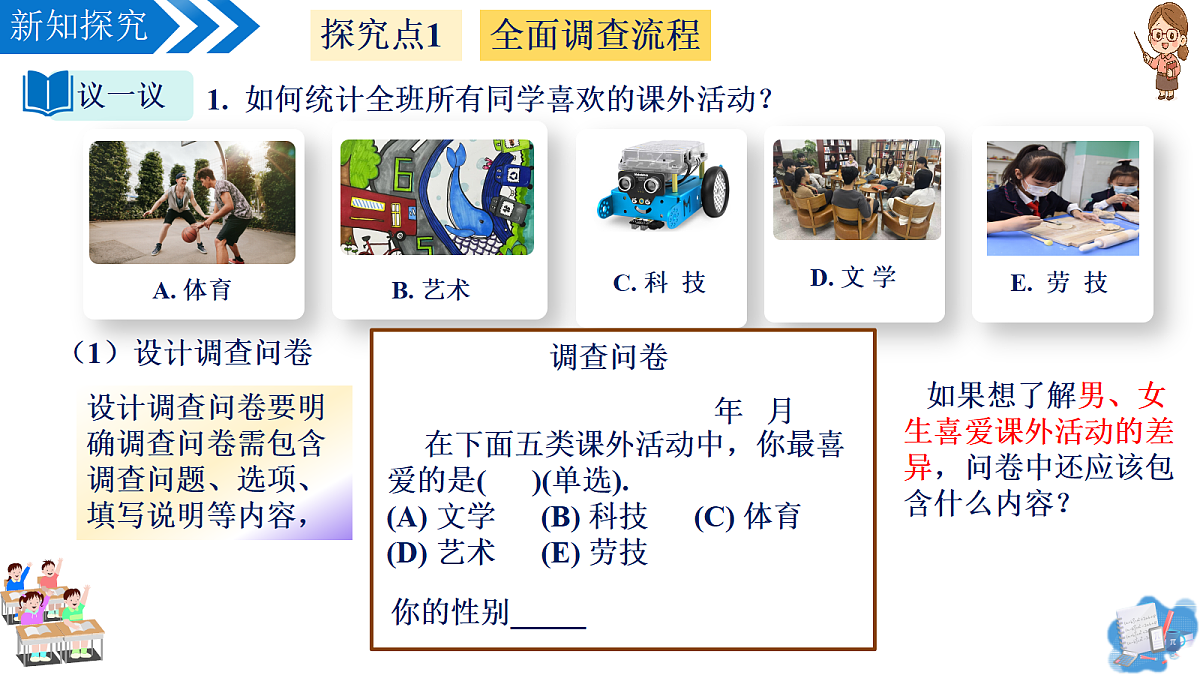 新知探究

探究点1　全面调查流程

议一议　1. 如何统计全班所有同学喜欢的课外活动？

A. 体育

B. 艺术

C. 科 技

D. 文 学

E. 劳 技

（1）设计调查问卷

设计调查问卷要明确调查问卷需包含调查问题、选项、填写说明等内容，

调查问卷

年　月

在下面五类课外活动中，你最喜爱的是(　)(单选).
(A) 文学　(B) 科技　(C) 体育
(D) 艺术　(E) 劳技

你的性别_____

如果想了解男、女生喜爱课外活动的差异，问卷中还应该包含什么内容？